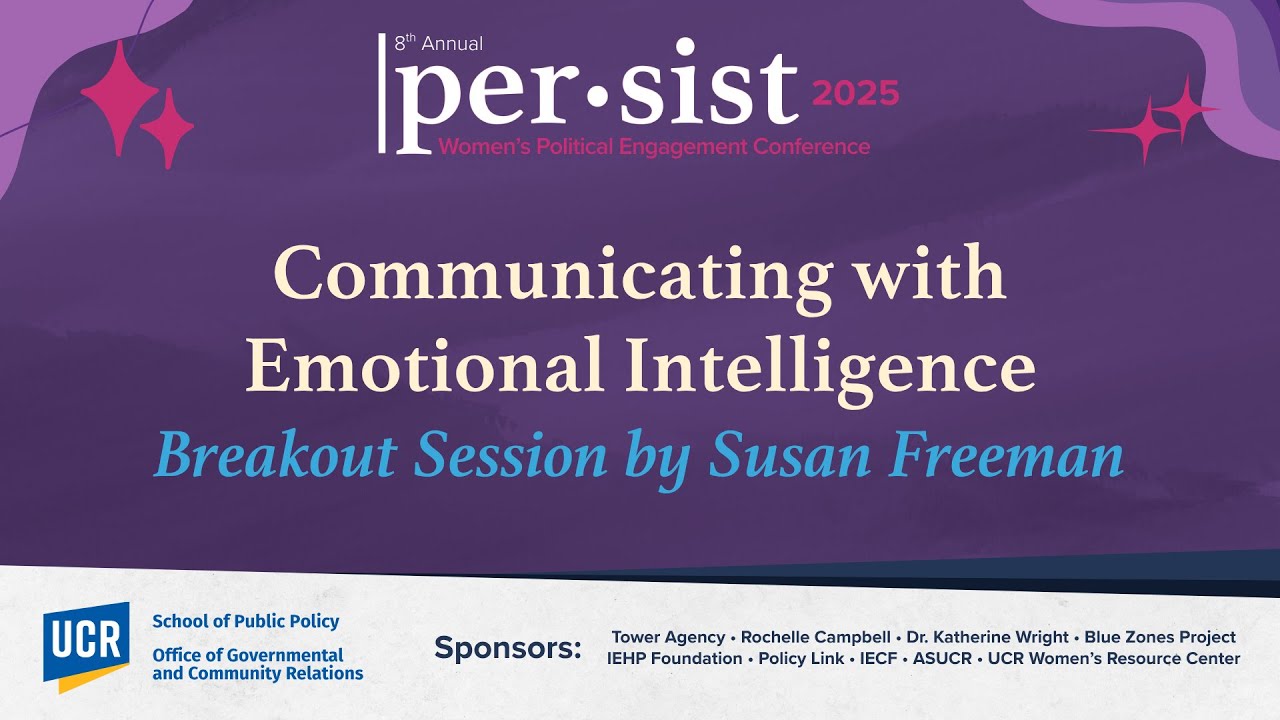 8th Annual
per•sist 2025
Women's Political Engagement Conference

Communicating with Emotional Intelligence

Breakout Session by Susan Freeman

UCR

School of Public Policy

Office of Governmental and Community Relations

Sponsors: Tower Agency • Rochelle Campbell • Dr. Katherine Wright • Blue Zones Project
IEHP Foundation • Policy Link • IECF • ASUCR • UCR Women's Resource Center